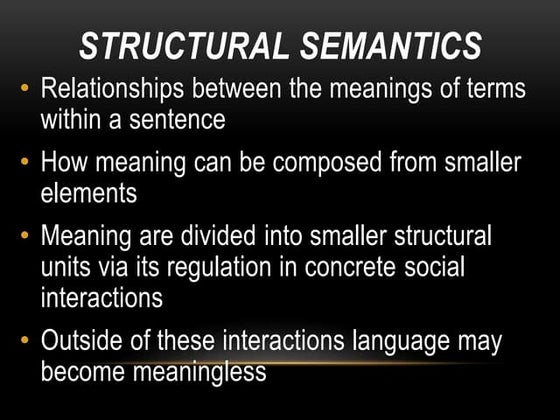 STRUCTURAL SEMANTICS

• Relationships between the meanings of terms within a sentence

• How meaning can be composed from smaller elements

• Meaning are divided into smaller structural units via its regulation in concrete social interactions

• Outside of these interactions language may become meaningless